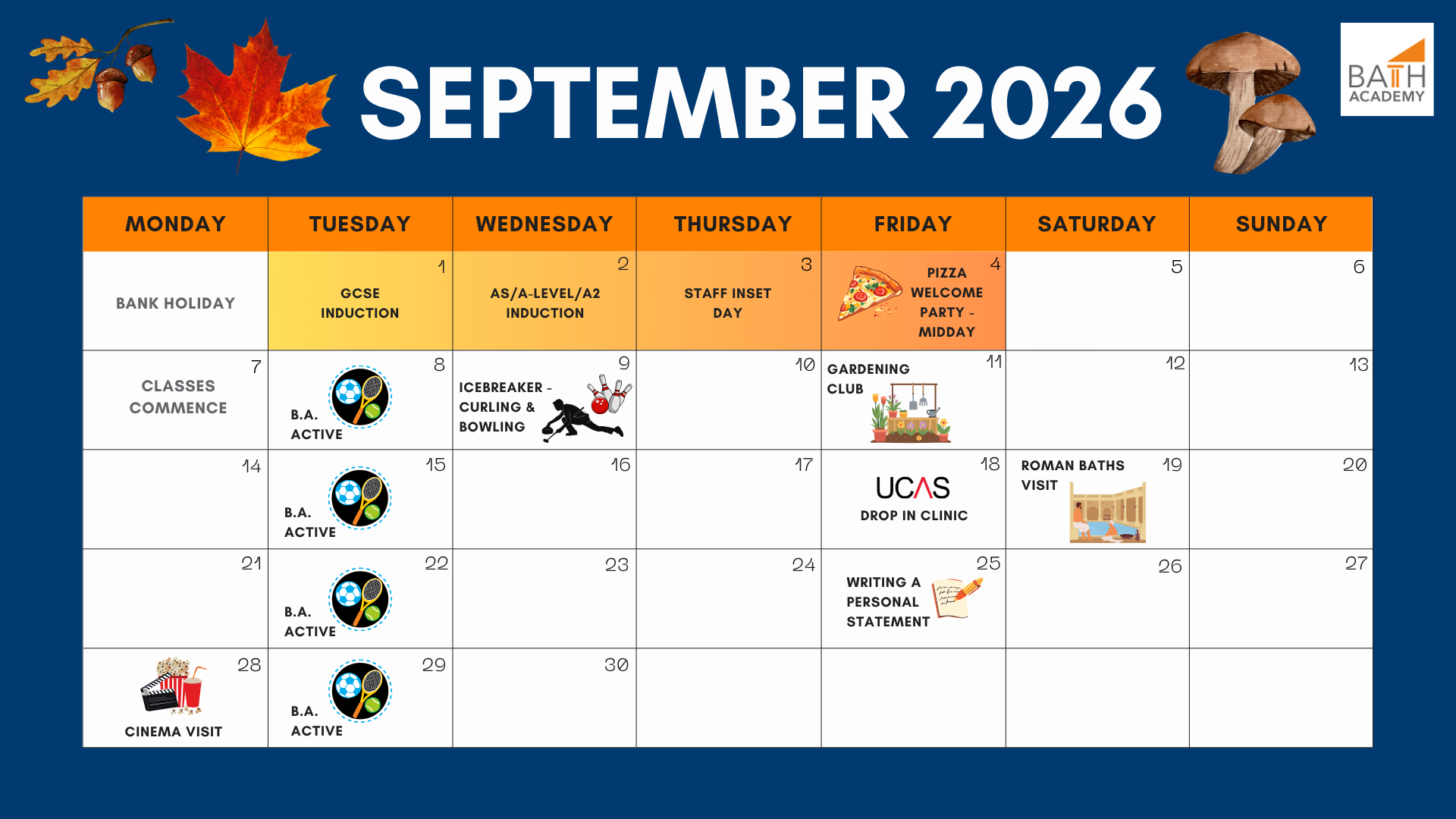 SEPTEMBER 2026

BATH ACADEMY

| MONDAY | TUESDAY | WEDNESDAY | THURSDAY | FRIDAY | SATURDAY | SUNDAY |
|---|---|---|---|---|---|---|
| BANK HOLIDAY | 1 GCSE INDUCTION | 2 AS/A-LEVEL/A2 INDUCTION | 3 STAFF INSET DAY | 4 PIZZA WELCOME PARTY - MIDDAY | 5 | 6 |
| 7 CLASSES COMMENCE | 8 B.A. ACTIVE | 9 ICEBREAKER - CURLING & BOWLING | 10 | 11 GARDENING CLUB | 12 | 13 |
| 14 | 15 B.A. ACTIVE | 16 | 17 | 18 UCAS DROP IN CLINIC | 19 ROMAN BATHS VISIT | 20 |
| 21 | 22 B.A. ACTIVE | 23 | 24 | 25 WRITING A PERSONAL STATEMENT | 26 | 27 |
| 28 CINEMA VISIT | 29 B.A. ACTIVE | 30 | | | | |